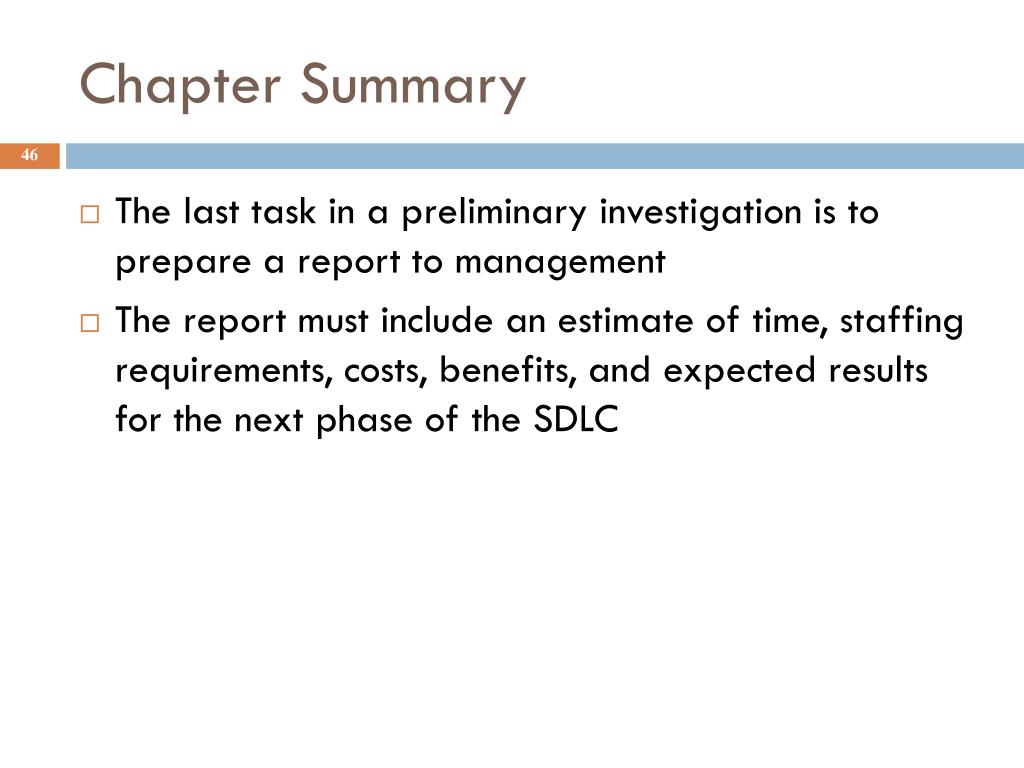 Chapter Summary

46

□ The last task in a preliminary investigation is to prepare a report to management

□ The report must include an estimate of time, staffing requirements, costs, benefits, and expected results for the next phase of the SDLC